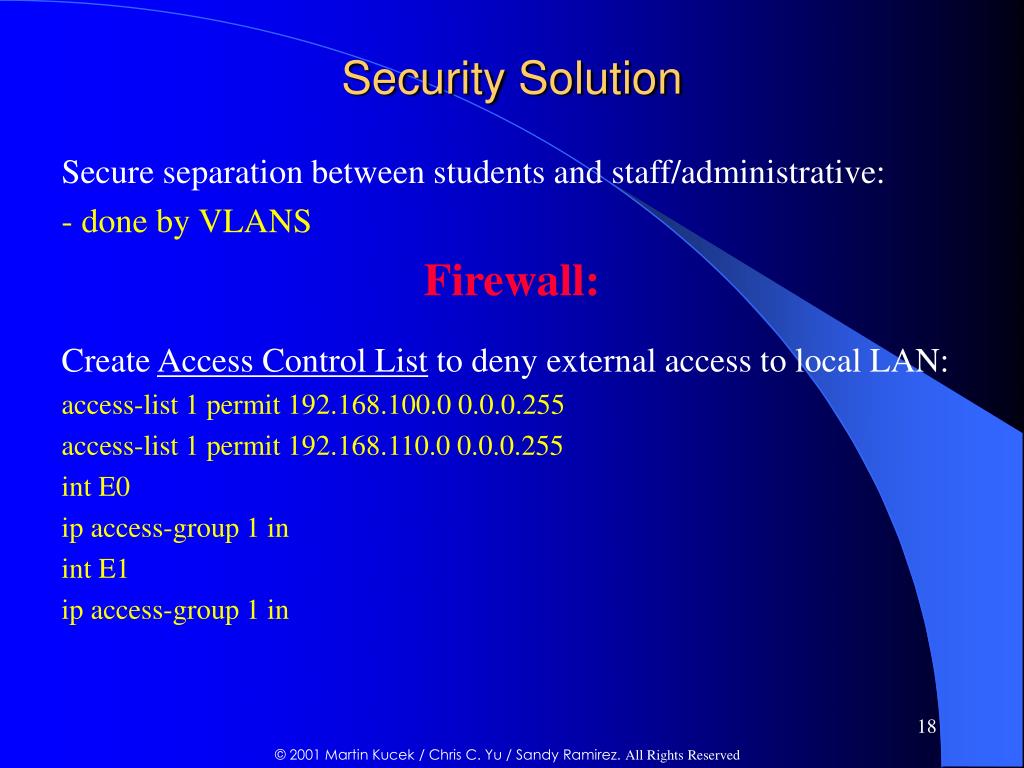 Security Solution

Secure separation between students and staff/administrative:

- done by VLANS

Firewall:

Create Access Control List to deny external access to local LAN:

access-list 1 permit 192.168.100.0 0.0.0.255

access-list 1 permit 192.168.110.0 0.0.0.255

int E0

ip access-group 1 in

int E1

ip access-group 1 in

18

© 2001 Martin Kucek / Chris C. Yu / Sandy Ramirez. All Rights Reserved